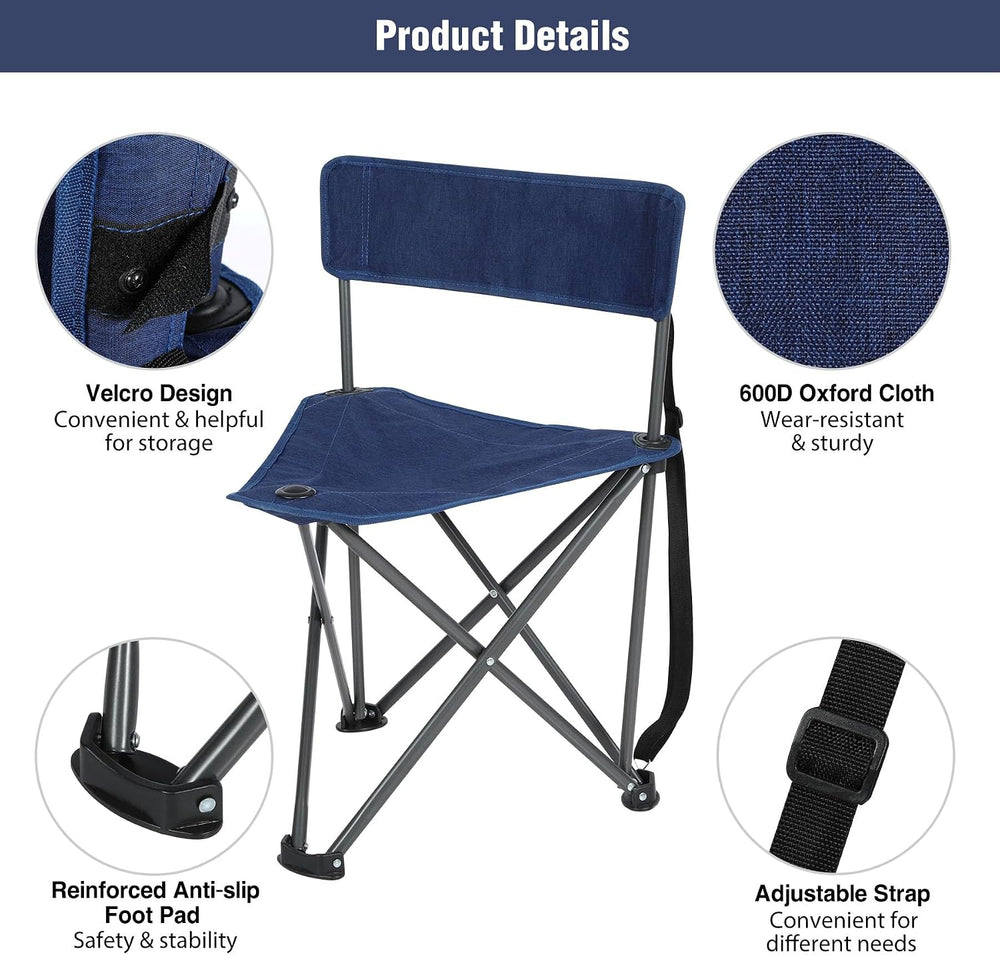 Product Details

Velcro Design
Convenient & helpful
for storage

600D Oxford Cloth
Wear-resistant
& sturdy

Reinforced Anti-slip
Foot Pad
Safety & stability

Adjustable Strap
Convenient for
different needs